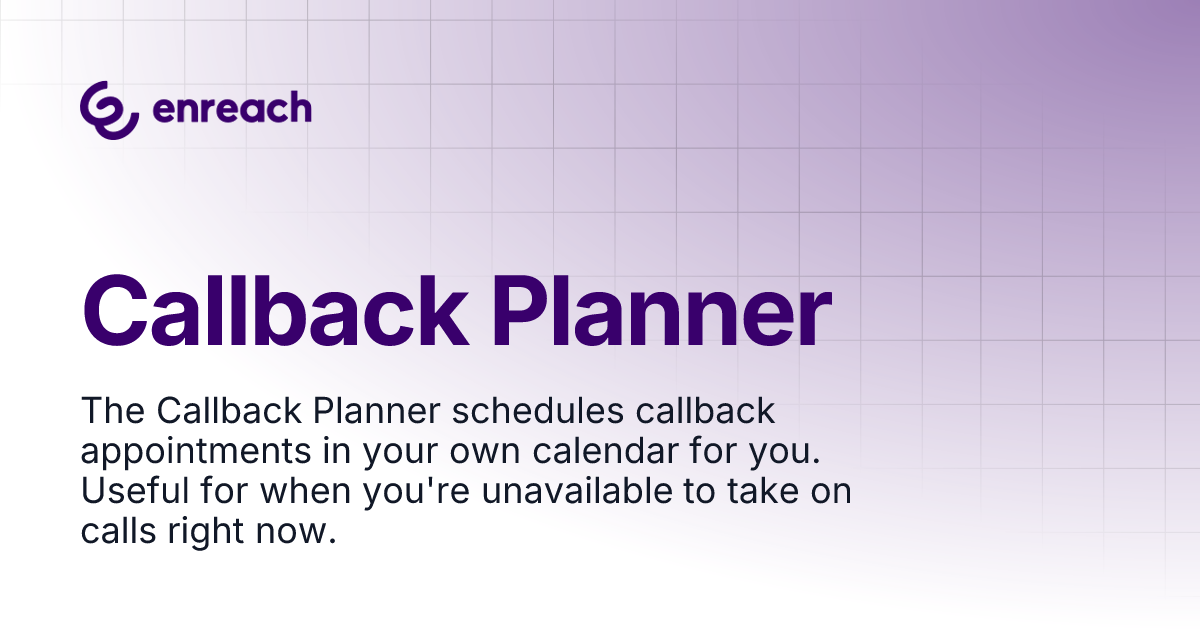 enreach

Callback Planner

The Callback Planner schedules callback appointments in your own calendar for you. Useful for when you're unavailable to take on calls right now.